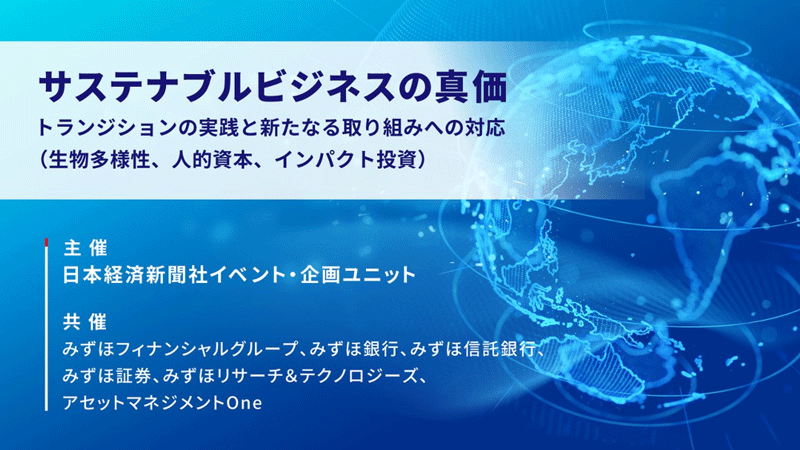 サステナブルビジネスの真価
トランジションの実践と新たなる取り組みへの対応
（生物多様性、人的資本、インパクト投資）

主 催
日本経済新聞社イベント・企画ユニット

共 催
みずほフィナンシャルグループ、みずほ銀行、みずほ信託銀行、みずほ証券、みずほリサーチ＆テクノロジーズ、アセットマネジメントOne